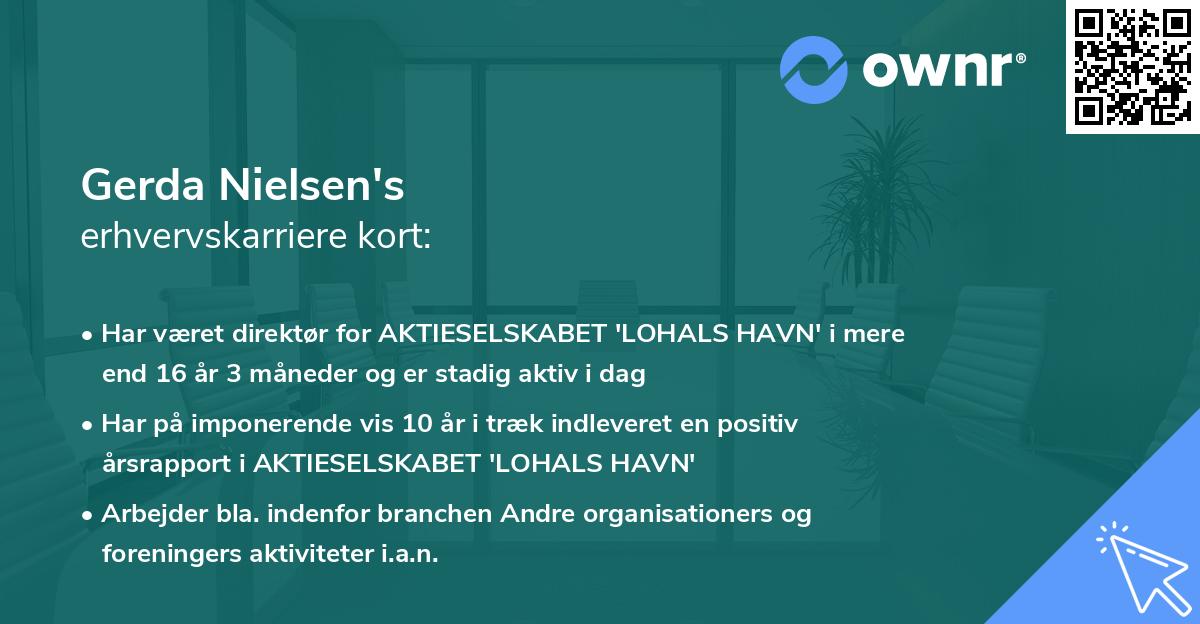 ownr®

Gerda Nielsen's
erhvervskarriere kort:

• Har været direktør for AKTIESELSKABET 'LOHALS HAVN' i mere end 16 år 3 måneder og er stadig aktiv i dag

• Har på imponerende vis 10 år i træk indleveret en positiv årsrapport i AKTIESELSKABET 'LOHALS HAVN'

• Arbejder bla. indenfor branchen Andre organisationers og foreningers aktiviteter i.a.n.